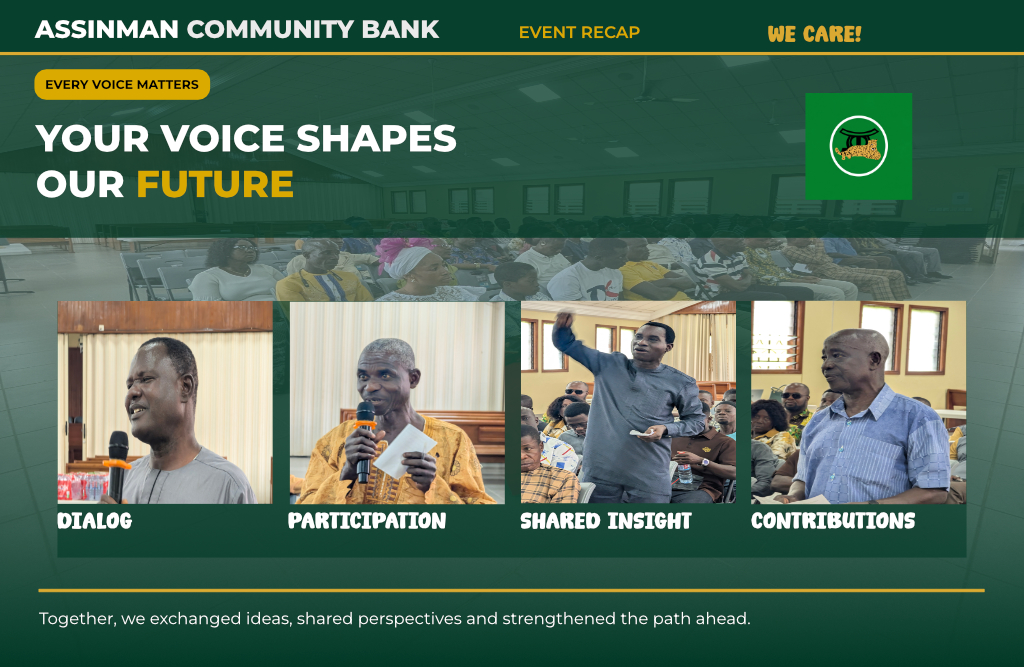 ASSINMAN COMMUNITY BANK

EVENT RECAP

WE CARE!

EVERY VOICE MATTERS

YOUR VOICE SHAPES OUR FUTURE

DIALOG

PARTICIPATION

SHARED INSIGHT

CONTRIBUTIONS

Together, we exchanged ideas, shared perspectives and strengthened the path ahead.